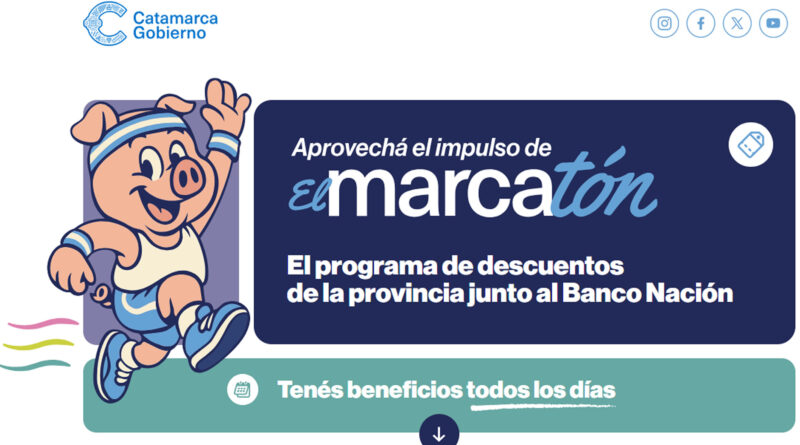 Catamarca Gobierno

Aprovechá el impulso de

El marcatón

El programa de descuentos de la provincia junto al Banco Nación

Tenés beneficios todos los días